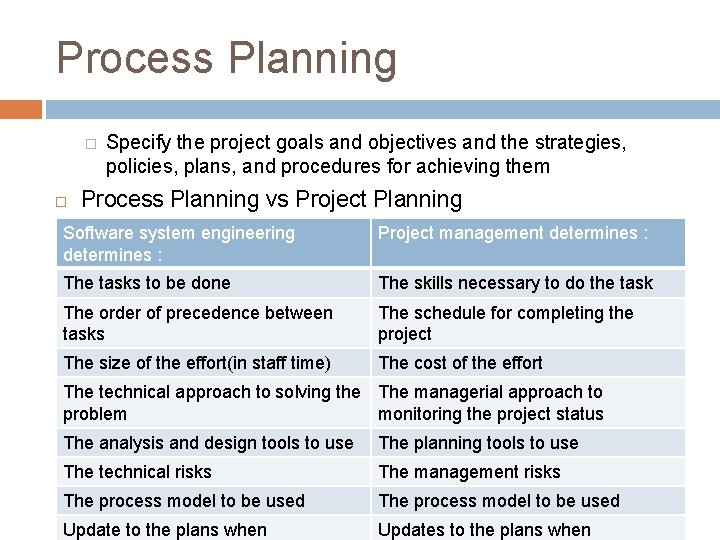 Process Planning

□ Specify the project goals and objectives and the strategies, policies, plans, and procedures for achieving them

□ Process Planning vs Project Planning

| Software system engineering determines : | Project management determines : |
|---|---|
| The tasks to be done | The skills necessary to do the task |
| The order of precedence between tasks | The schedule for completing the project |
| The size of the effort(in staff time) | The cost of the effort |
| The technical approach to solving the problem | The managerial approach to monitoring the project status |
| The analysis and design tools to use | The planning tools to use |
| The technical risks | The management risks |
| The process model to be used | The process model to be used |
| Update to the plans when | Updates to the plans when |